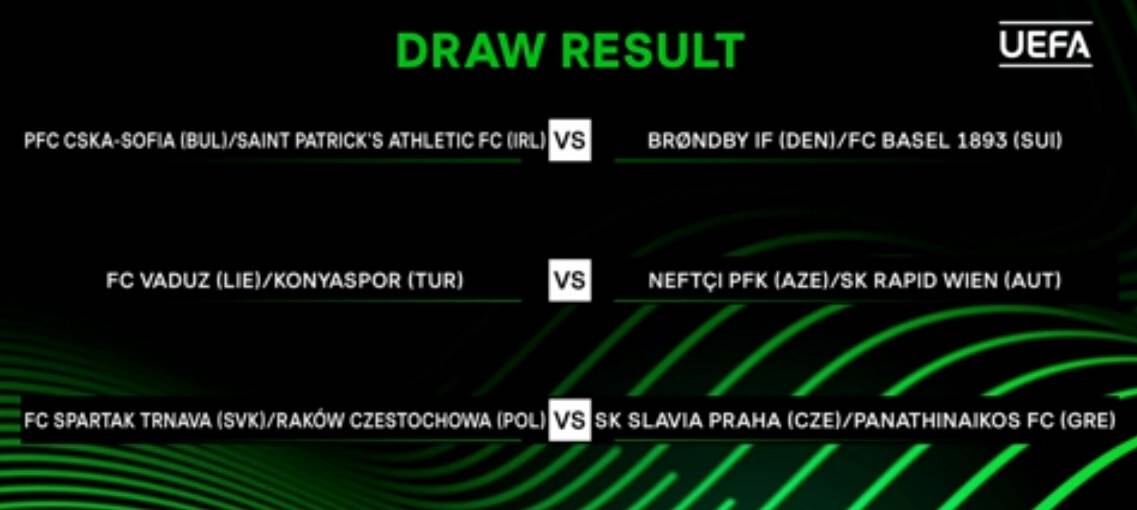 DRAW RESULT

UEFA

PFC CSKA-SOFIA (BUL)/SAINT PATRICK'S ATHLETIC FC (IRL) VS BRØNDBY IF (DEN)/FC BASEL 1893 (SUI)

FC VADUZ (LIE)/KONYASPOR (TUR) VS NEFTÇI PFK (AZE)/SK RAPID WIEN (AUT)

FC SPARTAK TRNAVA (SVK)/RAKÓW CZESTOCHOWA (POL) VS SK SLAVIA PRAHA (CZE)/PANATHINAIKOS FC (GRE)